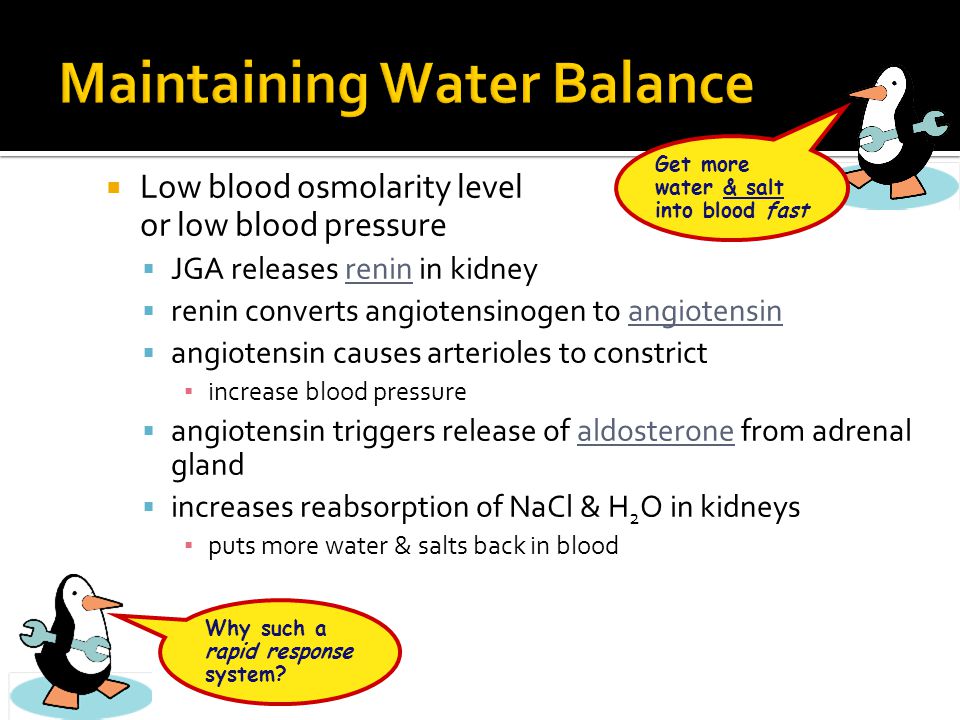 Maintaining Water Balance

Get more water & salt into blood fast

Low blood osmolarity level or low blood pressure

JGA releases renin in kidney

renin converts angiotensinogen to angiotensin

angiotensin causes arterioles to constrict

increase blood pressure

angiotensin triggers release of aldosterone from adrenal gland

increases reabsorption of NaCl & $H_2O$ in kidneys

puts more water & salts back in blood

Why such a rapid response system?